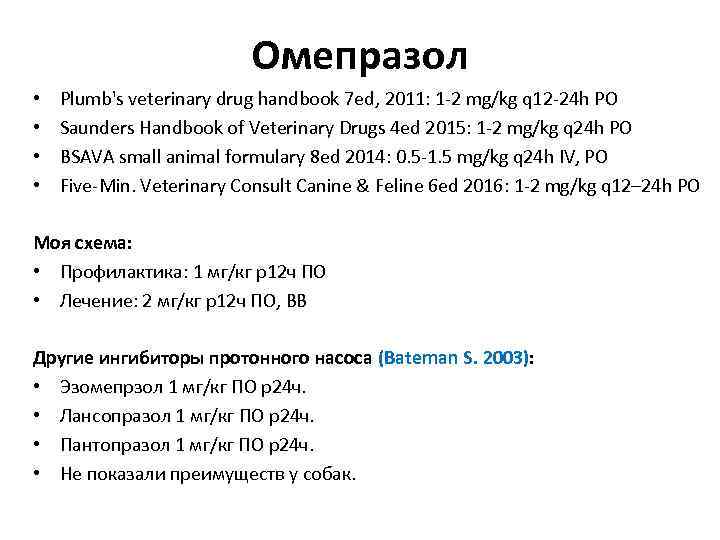 Омепразол

• Plumb's veterinary drug handbook 7ed, 2011: 1-2 mg/kg q12-24h PO
• Saunders Handbook of Veterinary Drugs 4ed 2015: 1-2 mg/kg q24h PO
• BSAVA small animal formulary 8ed 2014: 0.5-1.5 mg/kg q24h IV, PO
• Five-Min. Veterinary Consult Canine & Feline 6ed 2016: 1-2 mg/kg q12–24h PO

Моя схема:
• Профилактика: 1 мг/кг р12ч ПО
• Лечение: 2 мг/кг р12ч ПО, ВВ

Другие ингибиторы протонного насоса (Bateman S. 2003):
• Эзомепрзол 1 мг/кг ПО р24ч.
• Лансопразол 1 мг/кг ПО р24ч.
• Пантопразол 1 мг/кг ПО р24ч.
• Не показали преимуществ у собак.